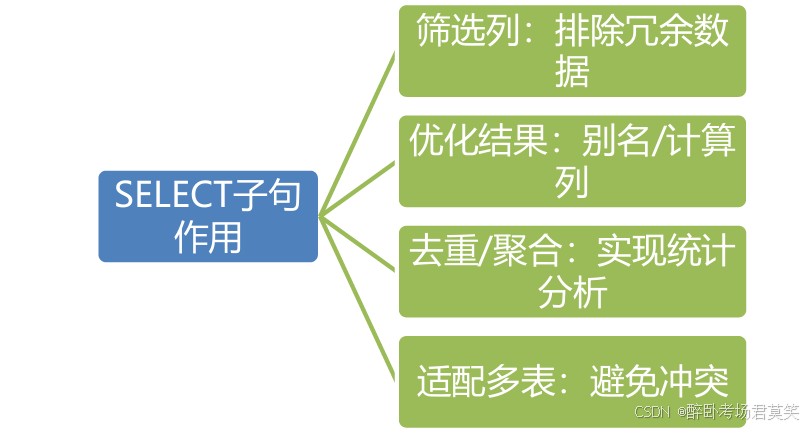 SELECT子句作用

筛选列：排除冗余数据

优化结果：别名/计算列

去重/聚合：实现统计分析

适配多表：避免冲突

CSDN @醉卧考场君莫笑